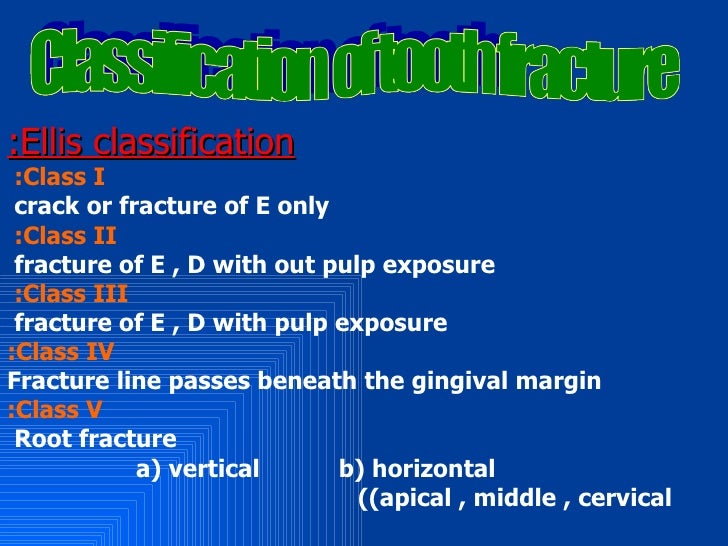 Classification of tooth fracture

:Ellis classification

:Class I

crack or fracture of E only

:Class II

fracture of E , D with out pulp exposure

:Class III

fracture of E , D with pulp exposure

:Class IV

Fracture line passes beneath the gingival margin

:Class V

Root fracture

a) vertical b) horizontal

((apical , middle , cervical